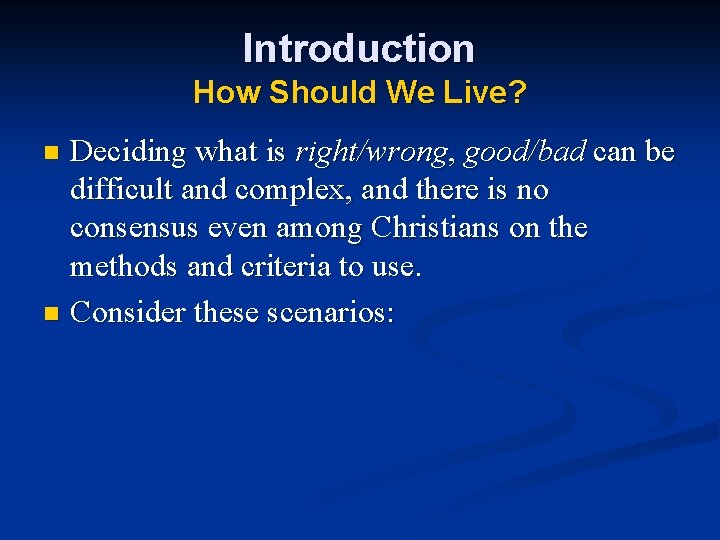 Introduction
How Should We Live?

Deciding what is right/wrong, good/bad can be difficult and complex, and there is no consensus even among Christians on the methods and criteria to use.

Consider these scenarios: